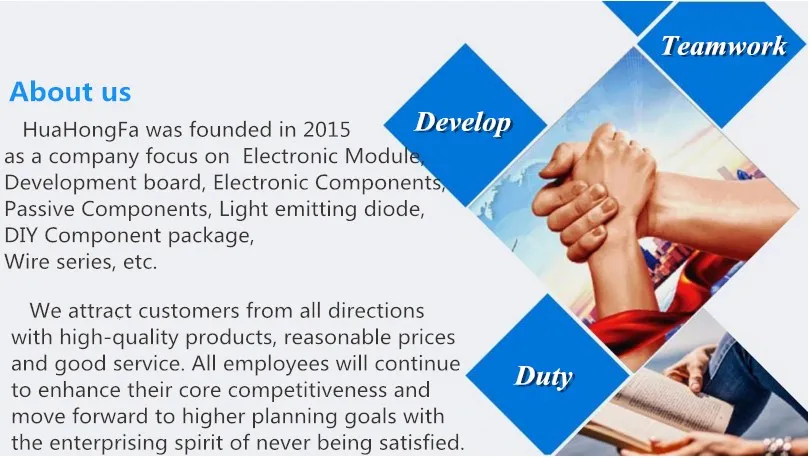 About us

HuaHongFa was founded in 2015 as a company focus on Electronic Module, Development board, Electronic Components, Passive Components, Light emitting diode, DIY Component package, Wire series, etc.

We attract customers from all directions with high-quality products, reasonable prices and good service. All employees will continue to enhance their core competitiveness and move forward to higher planning goals with the enterprising spirit of never being satisfied.

Teamwork

Develop

Duty